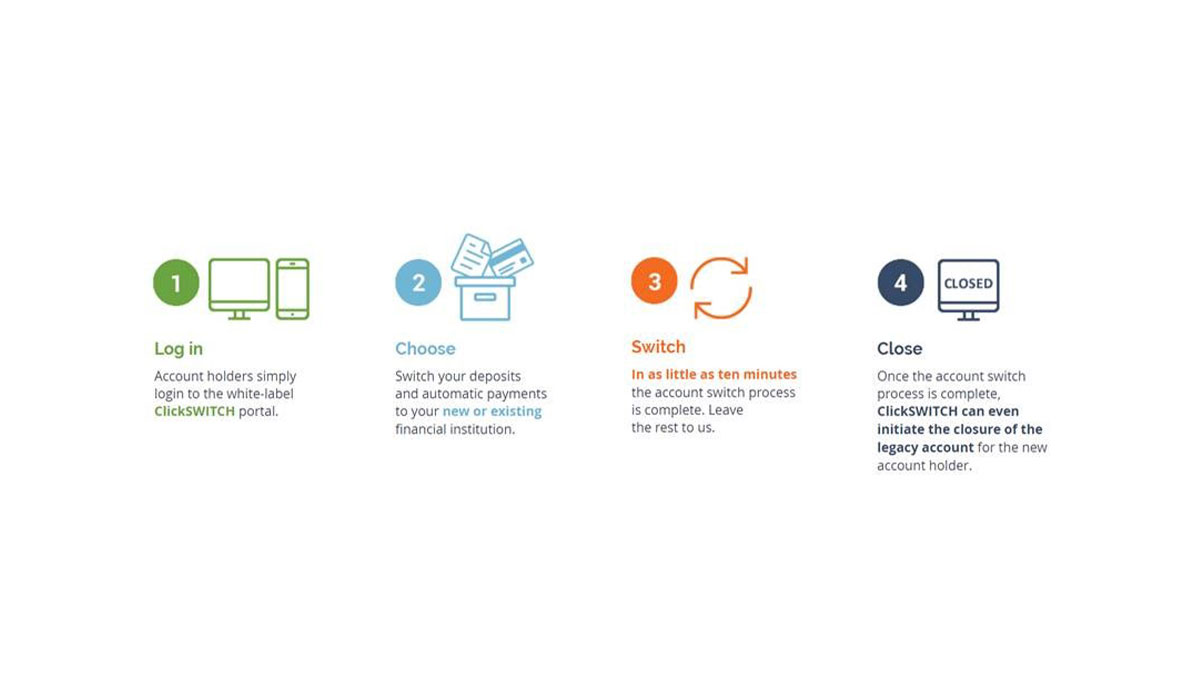 1

Log in

Account holders simply login to the white-label ClickSWITCH portal.

2

Choose

Switch your deposits and automatic payments to your new or existing financial institution.

3

Switch

In as little as ten minutes the account switch process is complete. Leave the rest to us.

4

CLOSED

Close

Once the account switch process is complete, ClickSWITCH can even initiate the closure of the legacy account for the new account holder.